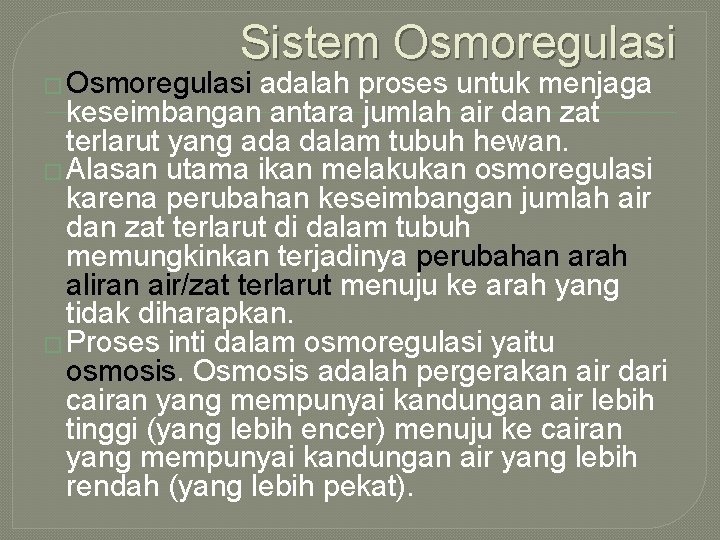 Sistem Osmoregulasi

Osmoregulasi adalah proses untuk menjaga keseimbangan antara jumlah air dan zat terlarut yang ada dalam tubuh hewan.

Alasan utama ikan melakukan osmoregulasi karena perubahan keseimbangan jumlah air dan zat terlarut di dalam tubuh memungkinkan terjadinya perubahan arah aliran air/zat terlarut menuju ke arah yang tidak diharapkan.

Proses inti dalam osmoregulasi yaitu osmosis. Osmosis adalah pergerakan air dari cairan yang mempunyai kandungan air lebih tinggi (yang lebih encer) menuju ke cairan yang mempunyai kandungan air yang lebih rendah (yang lebih pekat).